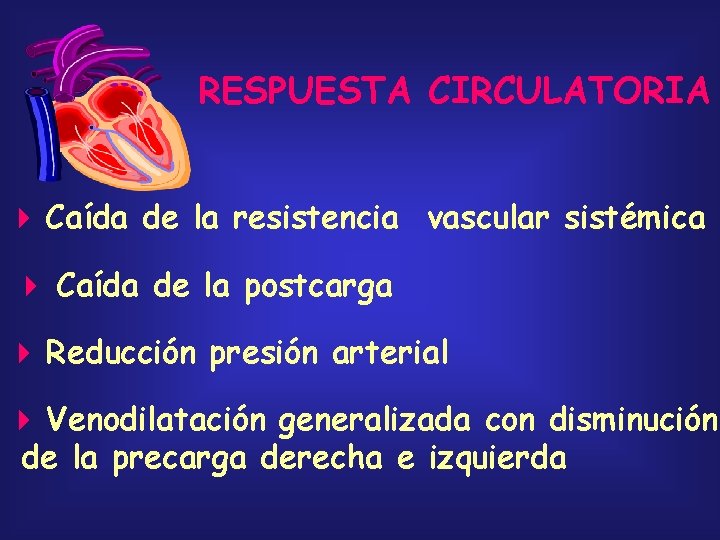 RESPUESTA CIRCULATORIA

Caída de la resistencia vascular sistémica

Caída de la postcarga

Reducción presión arterial

Venodilatación generalizada con disminución de la precarga derecha e izquierda